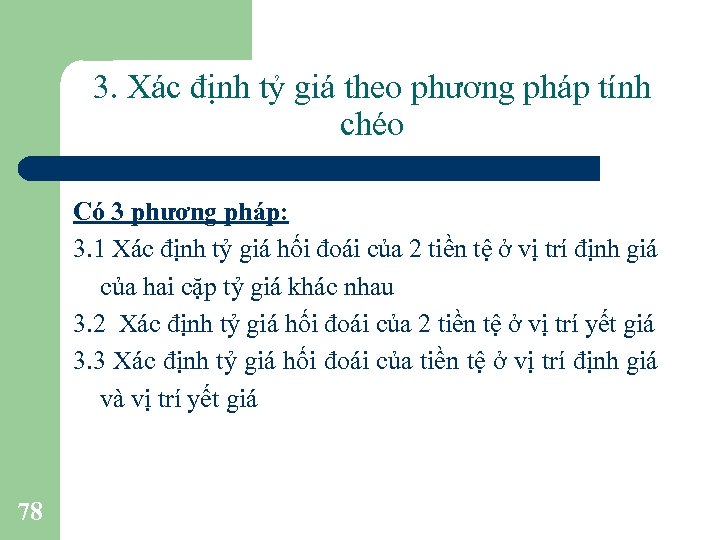 3. Xác định tỷ giá theo phương pháp tính chéo

Có 3 phương pháp:

3.1 Xác định tỷ giá hối đoái của 2 tiền tệ ở vị trí định giá của hai cặp tỷ giá khác nhau

3.2 Xác định tỷ giá hối đoái của 2 tiền tệ ở vị trí yết giá

3.3 Xác định tỷ giá hối đoái của tiền tệ ở vị trí định giá và vị trí yết giá

78